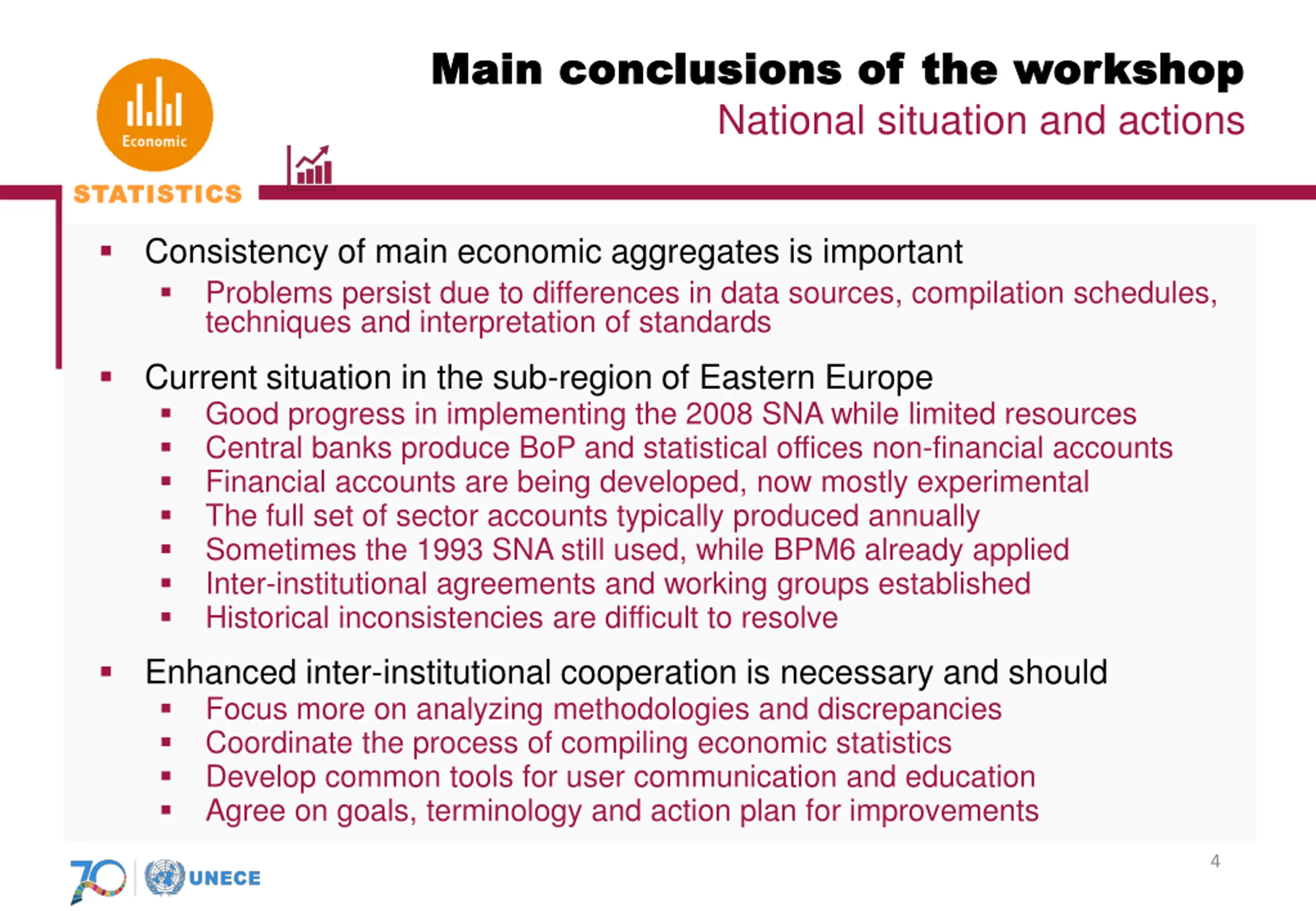 Economic
STATISTICS

Main conclusions of the workshop
National situation and actions

▪ Consistency of main economic aggregates is important
▪ Problems persist due to differences in data sources, compilation schedules, techniques and interpretation of standards

▪ Current situation in the sub-region of Eastern Europe
▪ Good progress in implementing the 2008 SNA while limited resources
▪ Central banks produce BoP and statistical offices non-financial accounts
▪ Financial accounts are being developed, now mostly experimental
▪ The full set of sector accounts typically produced annually
▪ Sometimes the 1993 SNA still used, while BPM6 already applied
▪ Inter-institutional agreements and working groups established
▪ Historical inconsistencies are difficult to resolve

▪ Enhanced inter-institutional cooperation is necessary and should
▪ Focus more on analyzing methodologies and discrepancies
▪ Coordinate the process of compiling economic statistics
▪ Develop common tools for user communication and education
▪ Agree on goals, terminology and action plan for improvements

70 UNECE

4